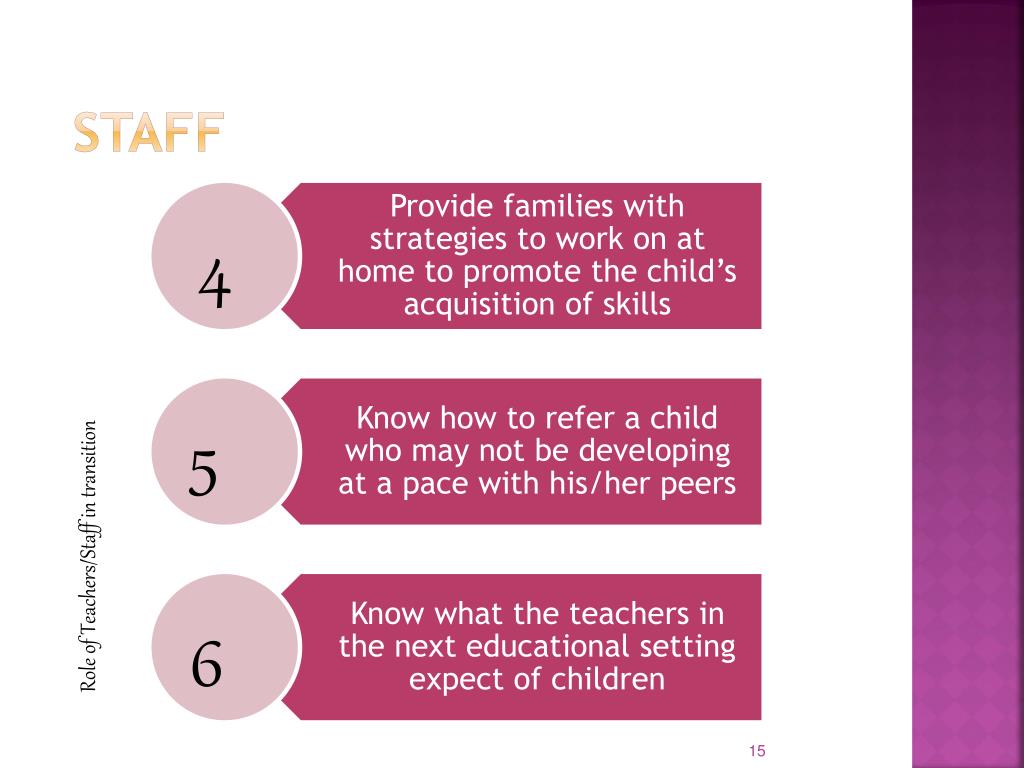 STAFF

4

Provide families with strategies to work on at home to promote the child's acquisition of skills

5

Know how to refer a child who may not be developing at a pace with his/her peers

6

Know what the teachers in the next educational setting expect of children

Role of Teachers/Staff in transition

15